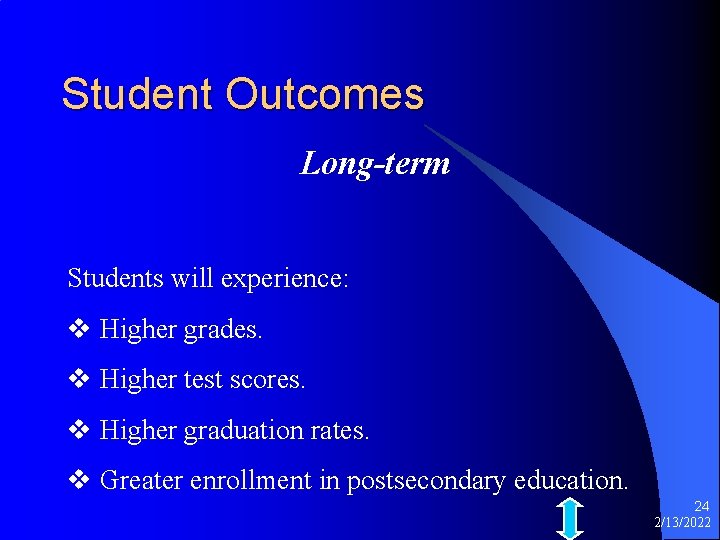 Student Outcomes

Long-term

Students will experience:

❖ Higher grades.

❖ Higher test scores.

❖ Higher graduation rates.

❖ Greater enrollment in postsecondary education.

24
2/13/2022